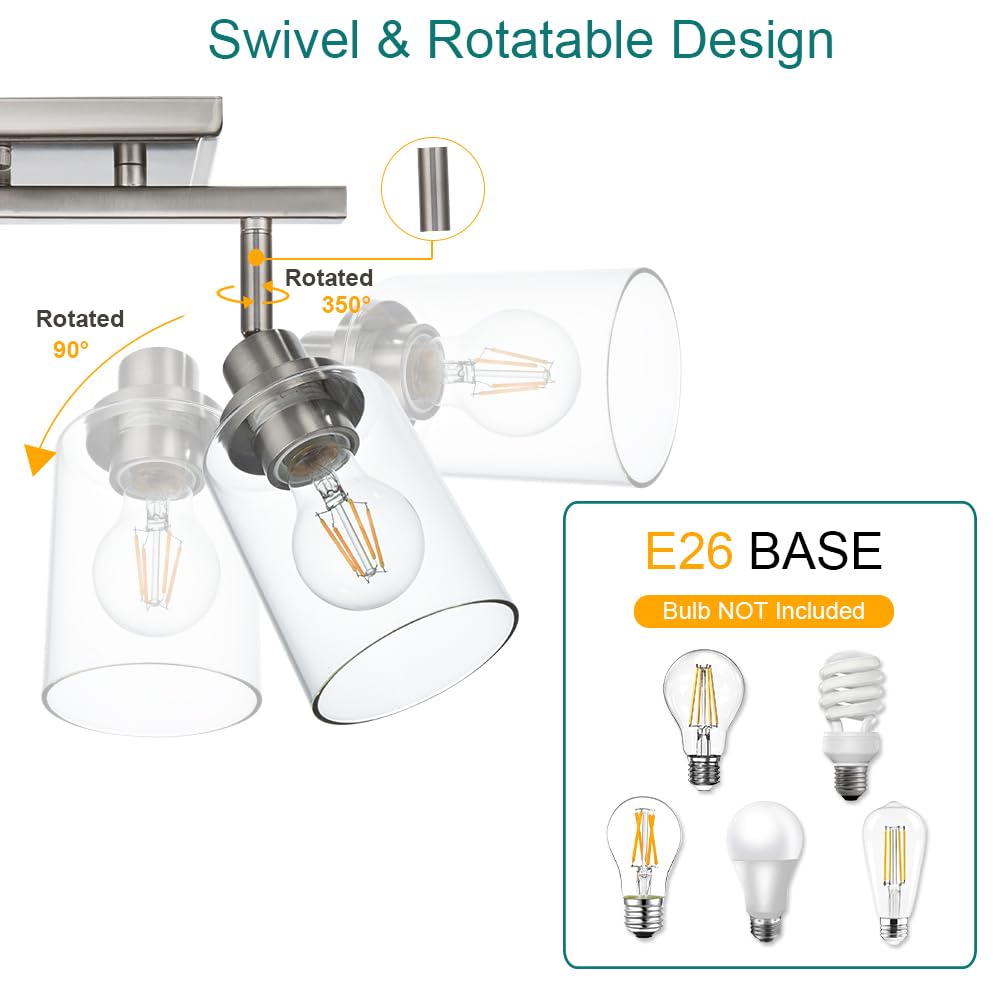 Swivel & Rotatable Design

Rotated
350°

Rotated
90°

E26 BASE

Bulb NOT Included